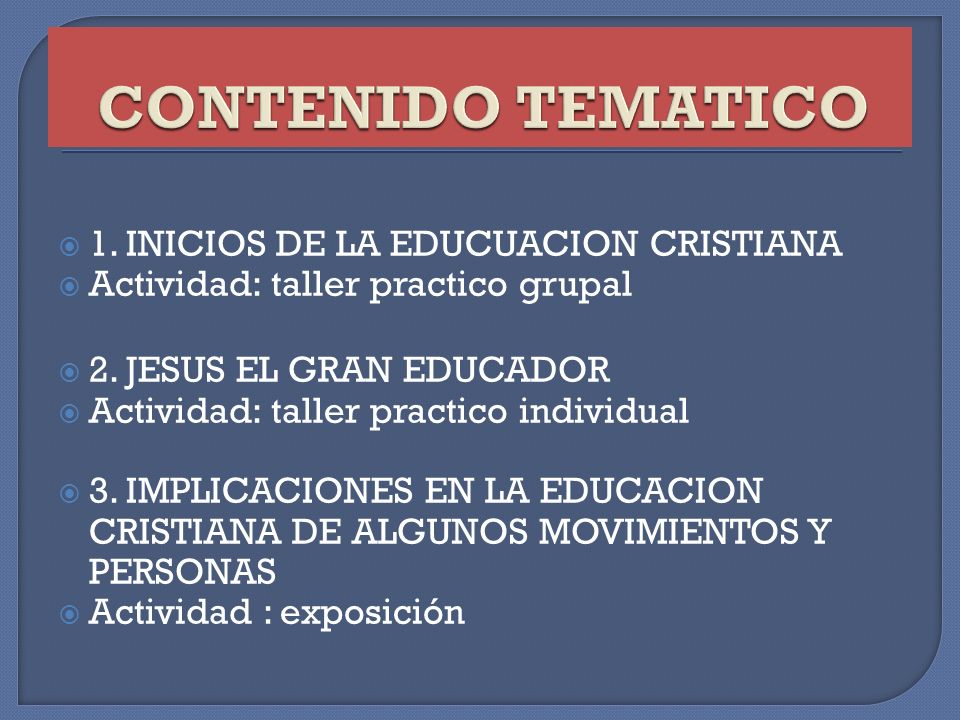 CONTENIDO TEMATICO

1. INICIOS DE LA EDUCUACION CRISTIANA
Actividad: taller practico grupal

2. JESUS EL GRAN EDUCADOR
Actividad: taller practico individual

3. IMPLICACIONES EN LA EDUCACION CRISTIANA DE ALGUNOS MOVIMIENTOS Y PERSONAS
Actividad : exposición